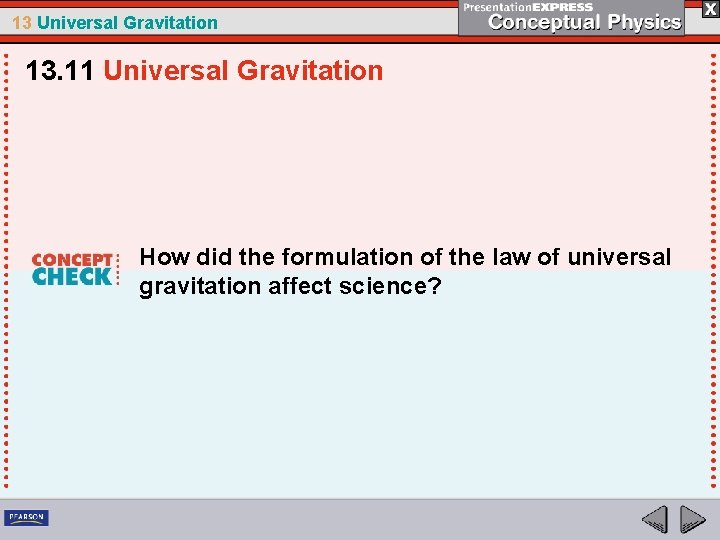 13 Universal Gravitation

PresentationEXPRESS
Conceptual Physics

X

13.11 Universal Gravitation

CONCEPT CHECK

How did the formulation of the law of universal gravitation affect science?

PEARSON